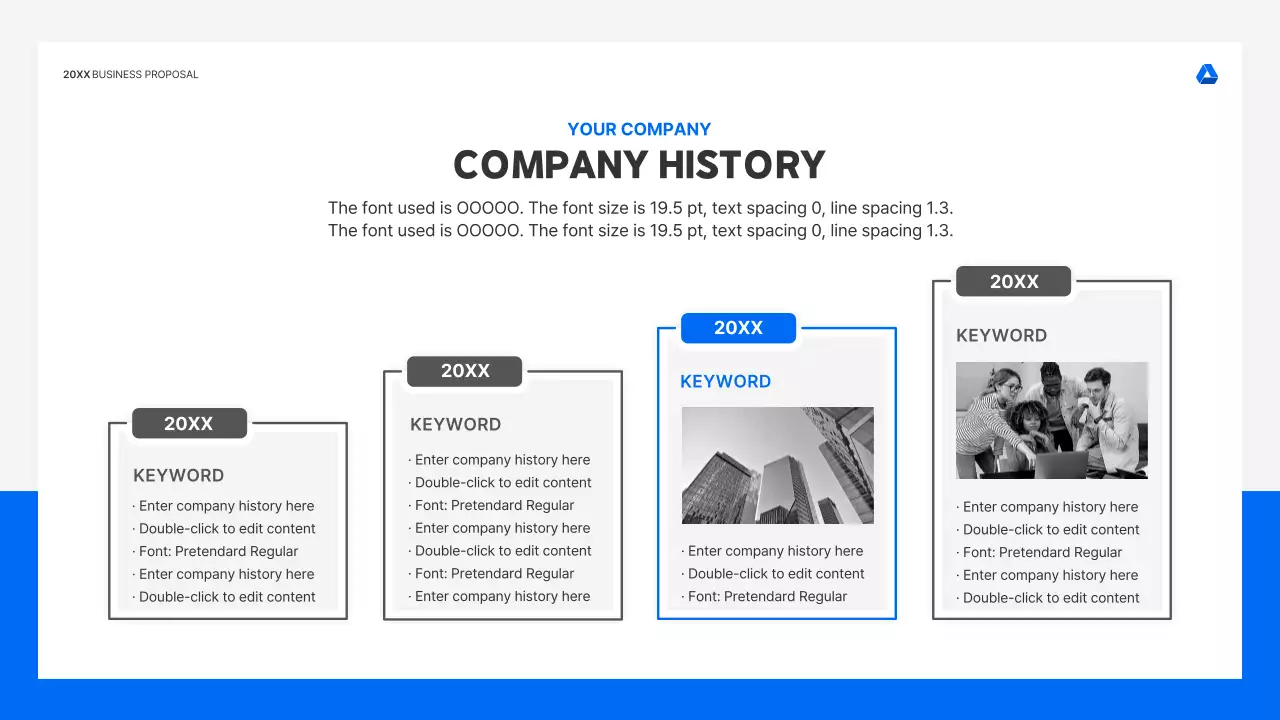 20XX BUSINESS PROPOSAL

YOUR COMPANY

COMPANY HISTORY

The font used is OOOOO. The font size is 19.5 pt, text spacing 0, line spacing 1.3.
The font used is OOOOO. The font size is 19.5 pt, text spacing 0, line spacing 1.3.

20XX

KEYWORD

· Enter company history here
· Double-click to edit content
· Font: Pretendard Regular
· Enter company history here
· Double-click to edit content

20XX

KEYWORD

· Enter company history here
· Double-click to edit content
· Font: Pretendard Regular
· Enter company history here
· Double-click to edit content
· Font: Pretendard Regular
· Enter company history here

20XX

KEYWORD

· Enter company history here
· Double-click to edit content
· Font: Pretendard Regular

20XX

KEYWORD

· Enter company history here
· Double-click to edit content
· Font: Pretendard Regular
· Enter company history here
· Double-click to edit content